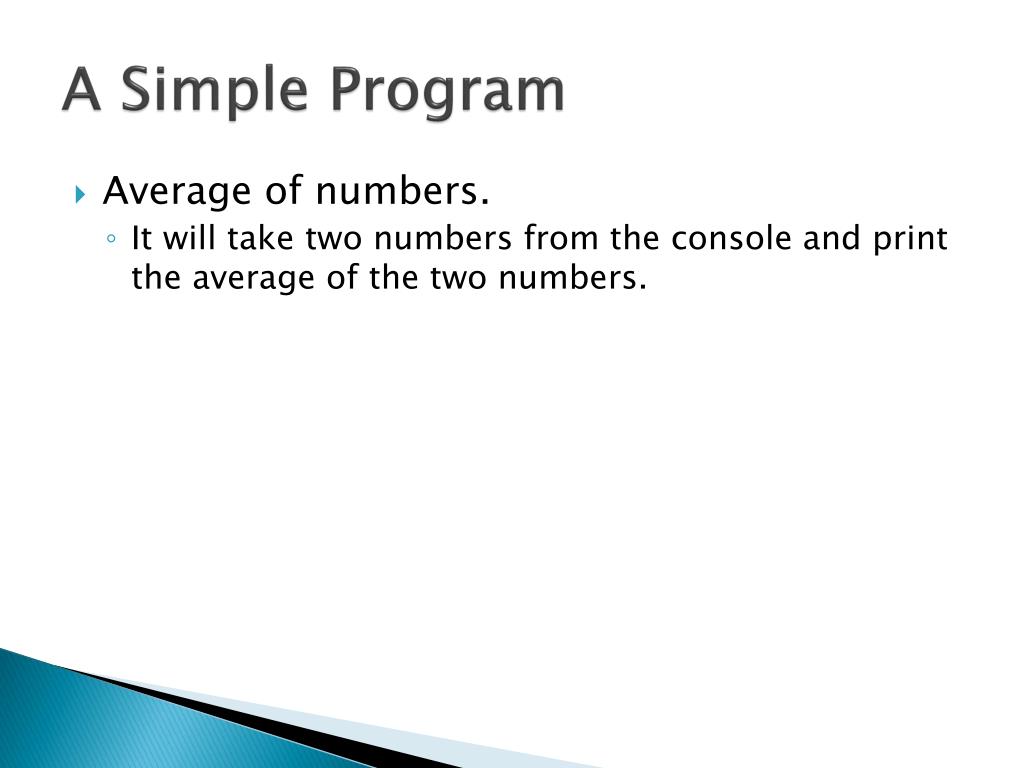 A Simple Program

Average of numbers.

It will take two numbers from the console and print the average of the two numbers.